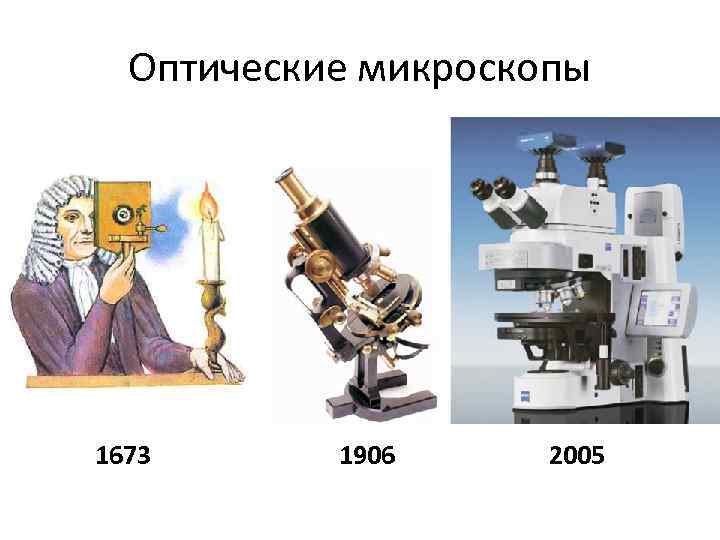 Оптические микроскопы

1673

1906

2005